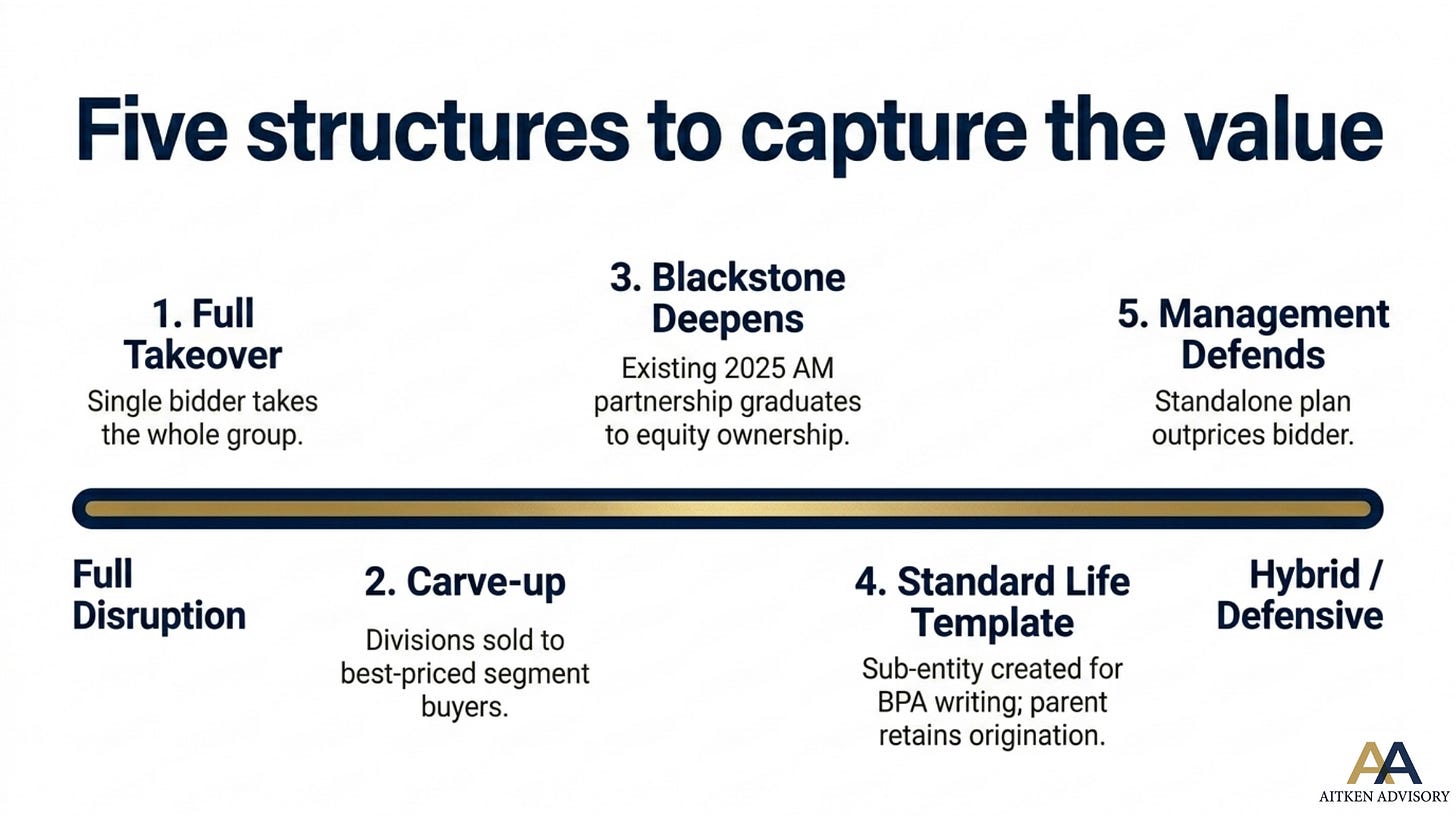 Five structures to capture the value

1. Full Takeover
Single bidder takes the whole group.

3. Blackstone Deepens
Existing 2025 AM partnership graduates to equity ownership.

5. Management Defends
Standalone plan outprices bidder.

Full Disruption

2. Carve-up
Divisions sold to best-priced segment buyers.

4. Standard Life Template
Sub-entity created for BPA writing; parent retains origination.

Hybrid / Defensive

AA
AITKEN ADVISORY